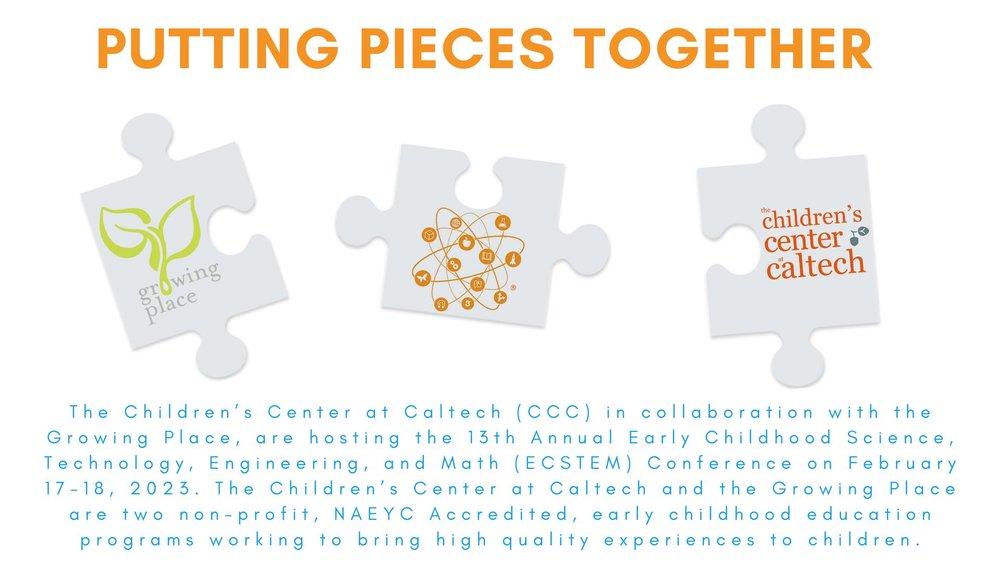 PUTTING PIECES TOGETHER

growing place

the children's center at caltech

The Children's Center at Caltech (CCC) in collaboration with the Growing Place, are hosting the 13th Annual Early Childhood Science, Technology, Engineering, and Math (ECSTEM) Conference on February 17-18, 2023. The Children's Center at Caltech and the Growing Place are two non-profit, NAEYC Accredited, early childhood education programs working to bring high quality experiences to children.